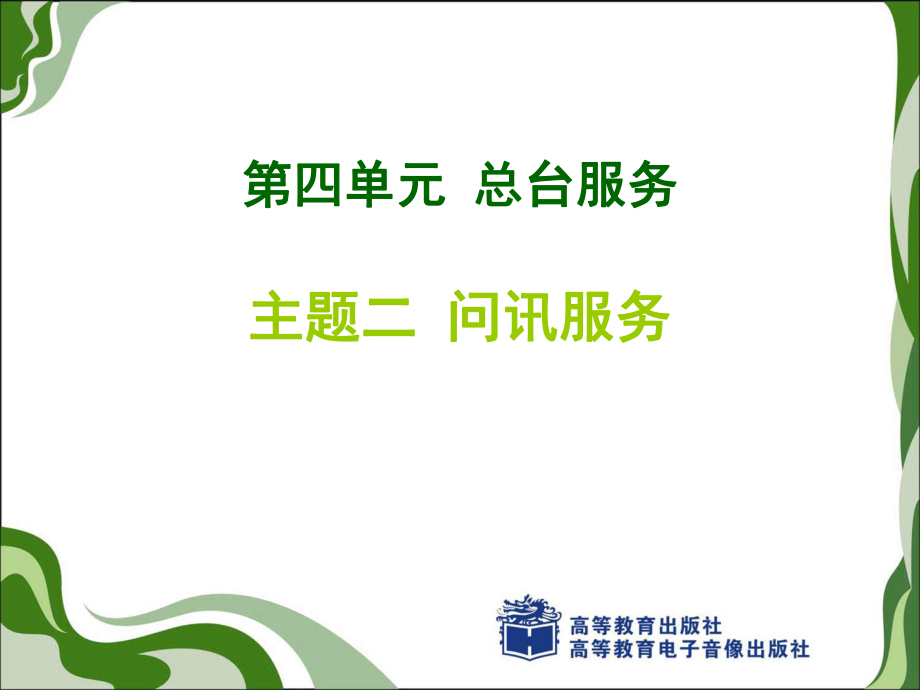 第四单元  总台服务

主题二  问讯服务

高等教育出版社
高等教育电子音像出版社